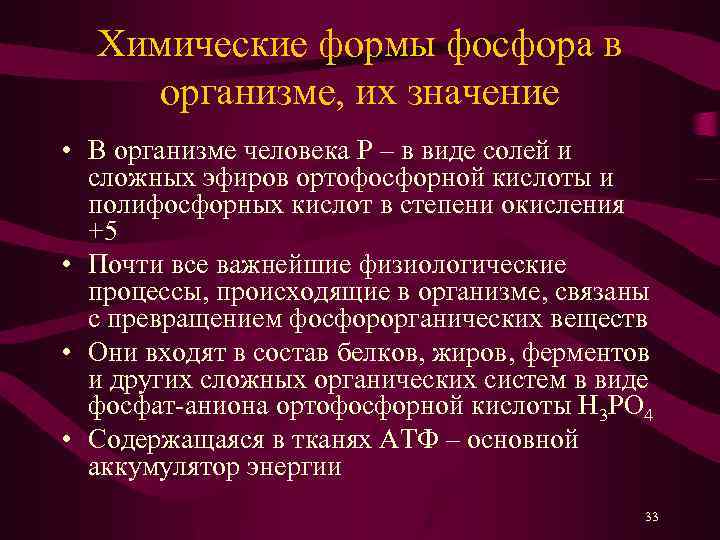 Химические формы фосфора в организме, их значение

• В организме человека Р – в виде солей и сложных эфиров ортофосфорной кислоты и полифосфорных кислот в степени окисления +5
• Почти все важнейшие физиологические процессы, происходящие в организме, связаны с превращением фосфорорганических веществ
• Они входят в состав белков, жиров, ферментов и других сложных органических систем в виде фосфат-аниона ортофосфорной кислоты $H_3PO_4$
• Содержащаяся в тканях АТФ – основной аккумулятор энергии

33